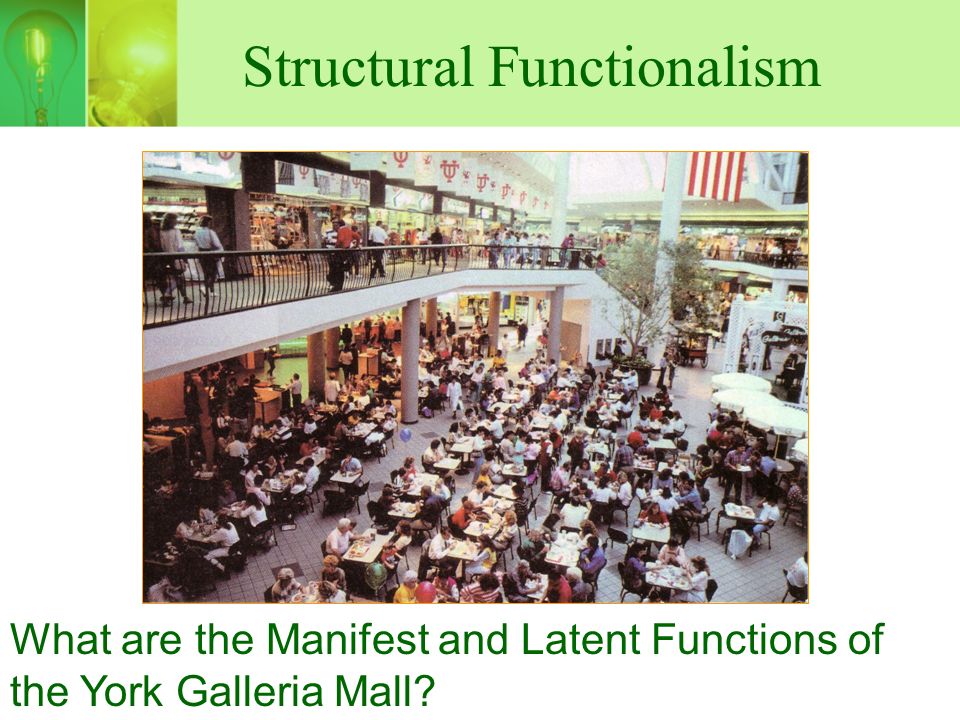 Structural Functionalism

What are the Manifest and Latent Functions of the York Galleria Mall?